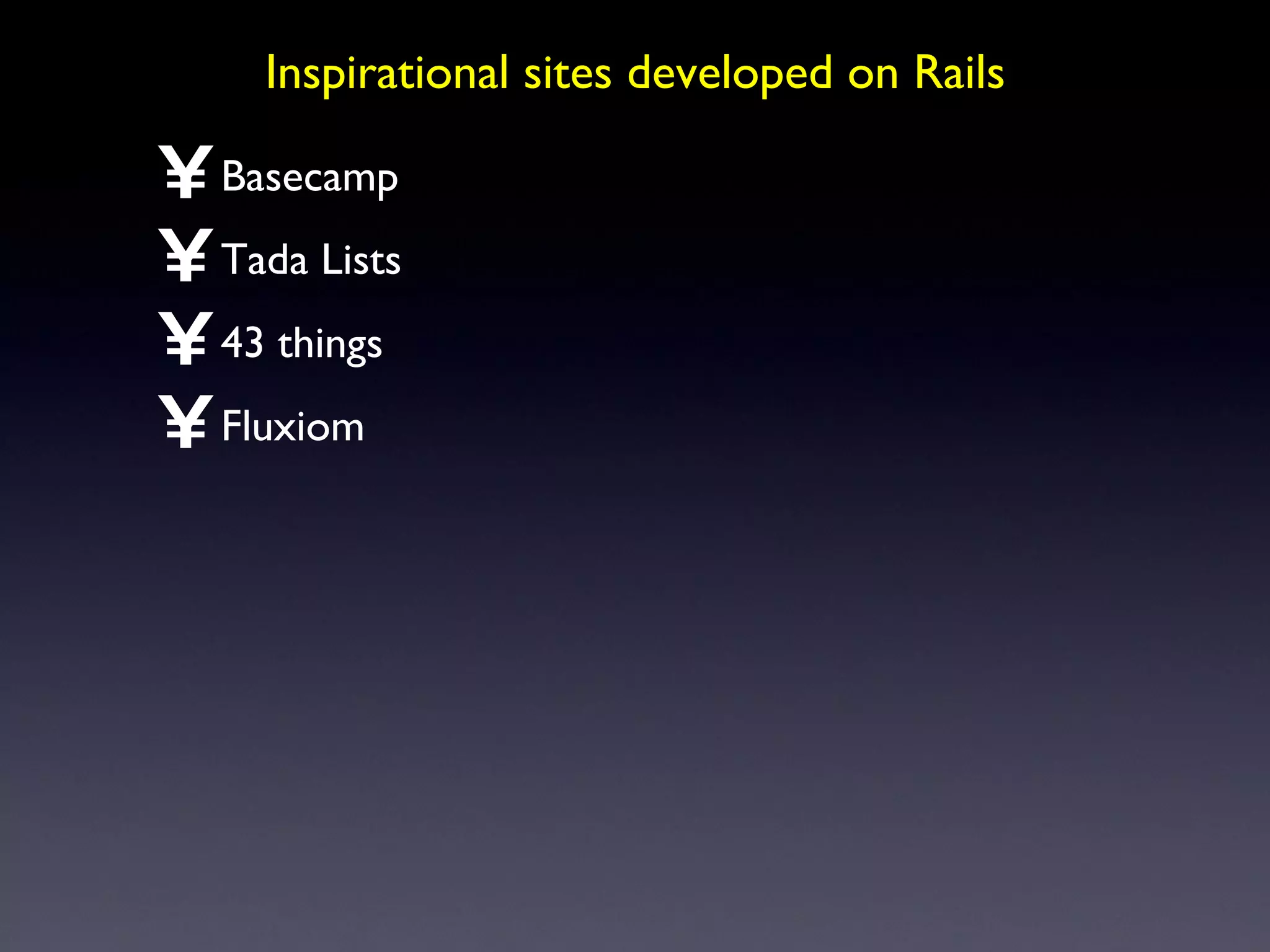 Inspirational sites developed on Rails

¥ Basecamp

¥ Tada Lists

¥ 43 things

¥ Fluxiom